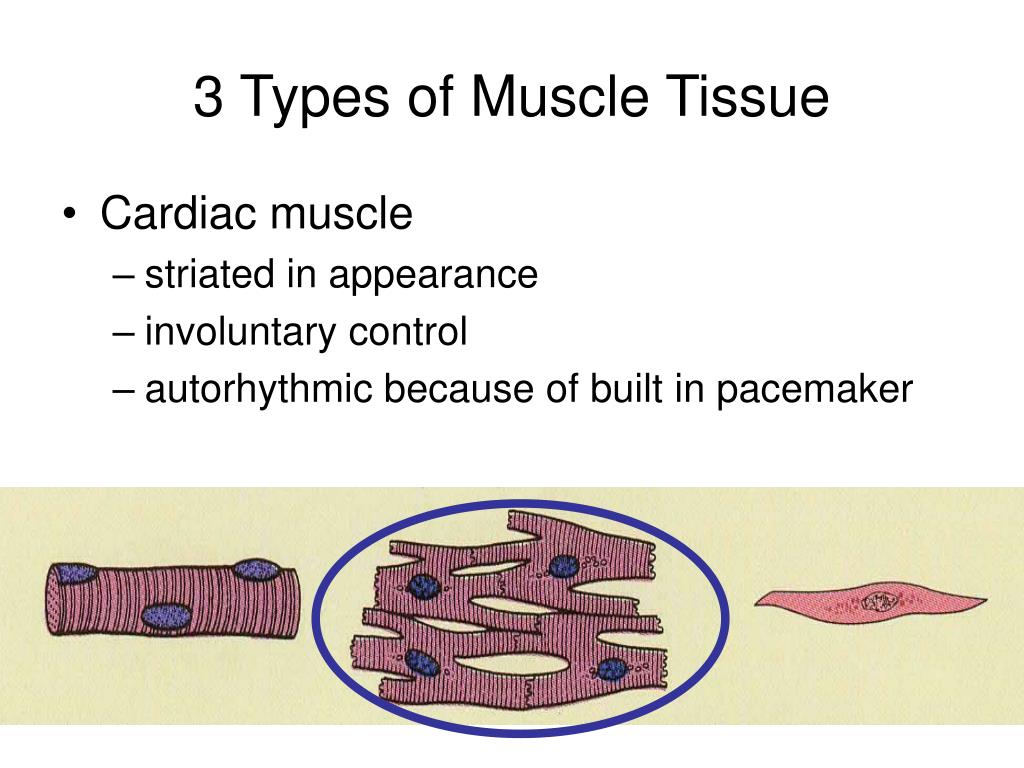 3 Types of Muscle Tissue

• Cardiac muscle
– striated in appearance
– involuntary control
– autorhythmic because of built in pacemaker